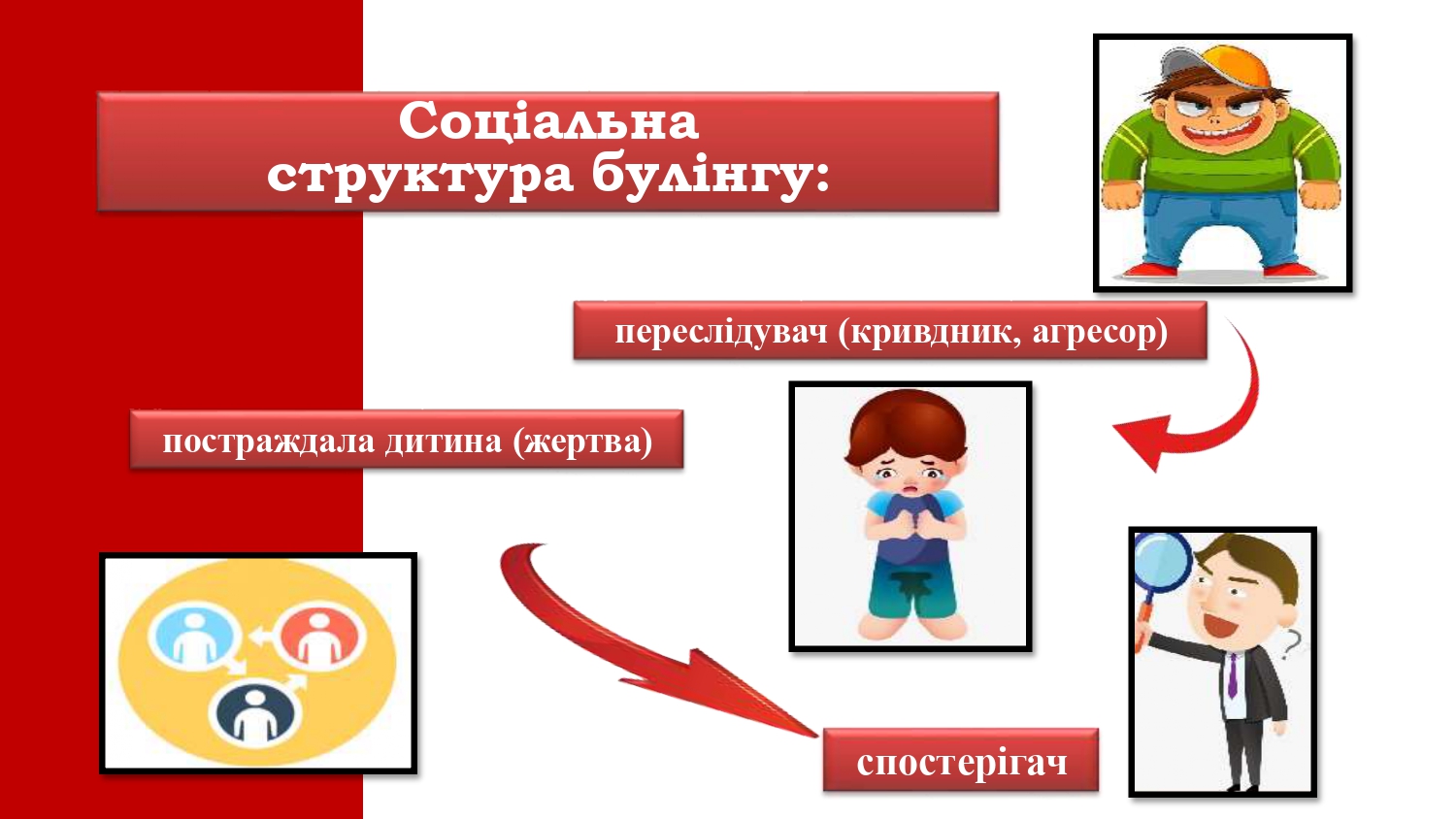 Соціальна структура булінгу:

переслідувач (кривдник, агресор)

постраждала дитина (жертва)

спостерігач